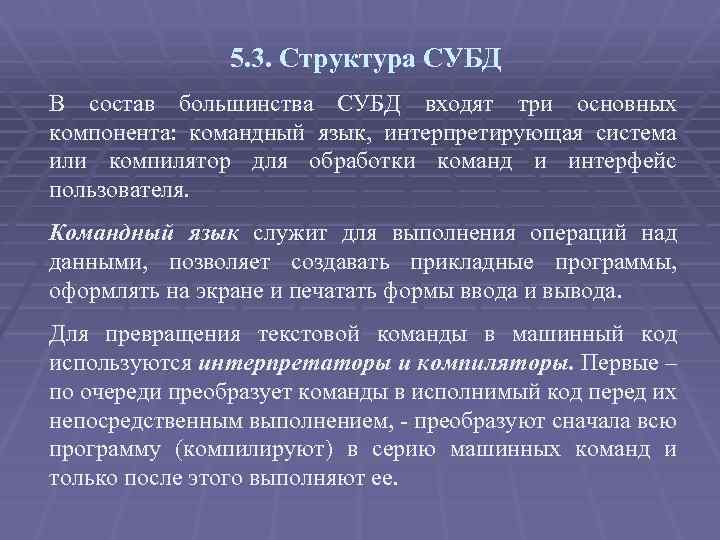 5.3. Структура СУБД

В состав большинства СУБД входят три основных компонента: командный язык, интерпретирующая система или компилятор для обработки команд и интерфейс пользователя.

Командный язык служит для выполнения операций над данными, позволяет создавать прикладные программы, оформлять на экране и печатать формы ввода и вывода.

Для превращения текстовой команды в машинный код используются интерпретаторы и компиляторы. Первые – по очереди преобразует команды в исполнимый код перед их непосредственным выполнением, - преобразуют сначала всю программу (компилируют) в серию машинных команд и только после этого выполняют ее.